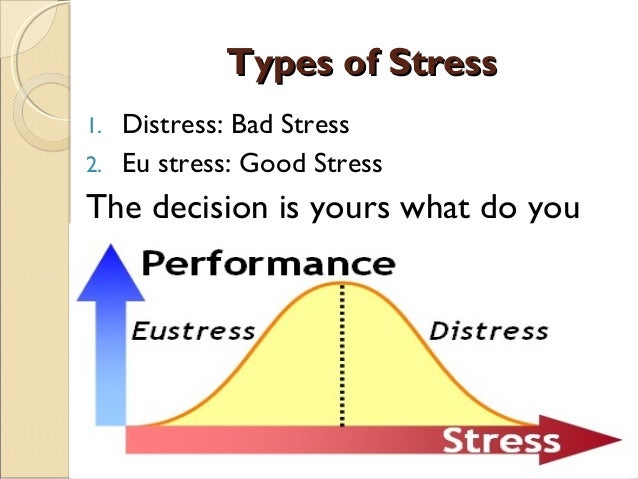 Types of Stress

1. Distress: Bad Stress
2. Eu stress: Good Stress

The decision is yours what do you

Performance

Eustress

Distress

Stress